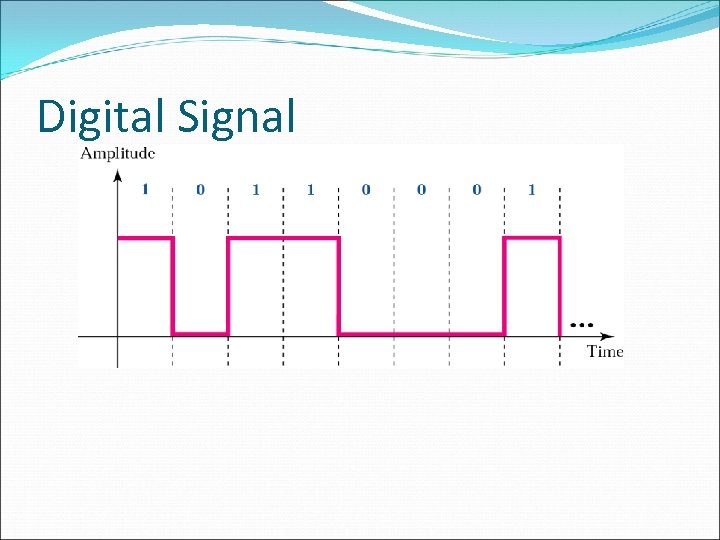 Digital Signal

Amplitude

1 0 1 1 0 0 0 1

...

Time